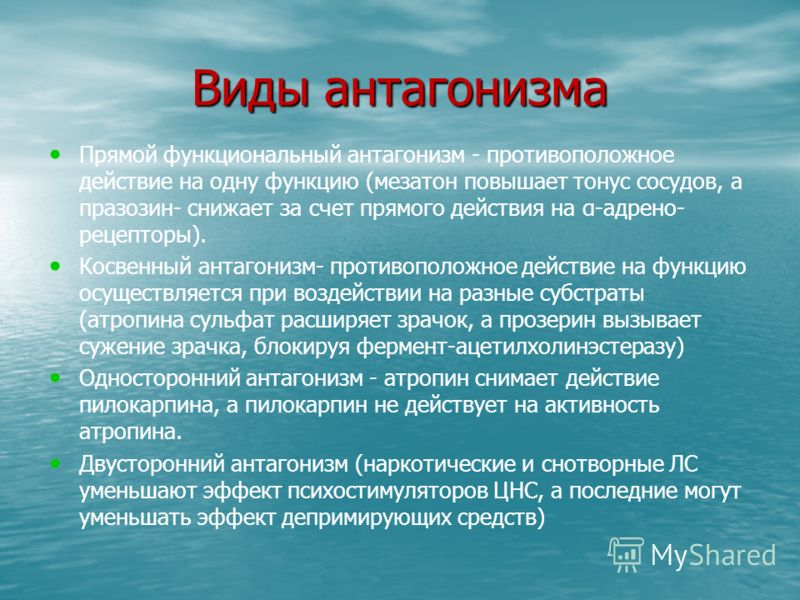 Виды антагонизма

• Прямой функциональный антагонизм - противоположное действие на одну функцию (мезатон повышает тонус сосудов, а празозин- снижает за счет прямого действия на α-адрено-рецепторы).

• Косвенный антагонизм- противоположное действие на функцию осуществляется при воздействии на разные субстраты (атропина сульфат расширяет зрачок, а прозерин вызывает сужение зрачка, блокируя фермент-ацетилхолинэстеразу)

• Односторонний антагонизм - атропин снимает действие пилокарпина, а пилокарпин не действует на активность атропина.

• Двусторонний антагонизм (наркотические и снотворные ЛС уменьшают эффект психостимуляторов ЦНС, а последние могут уменьшать эффект депримирующих средств)

MyShared